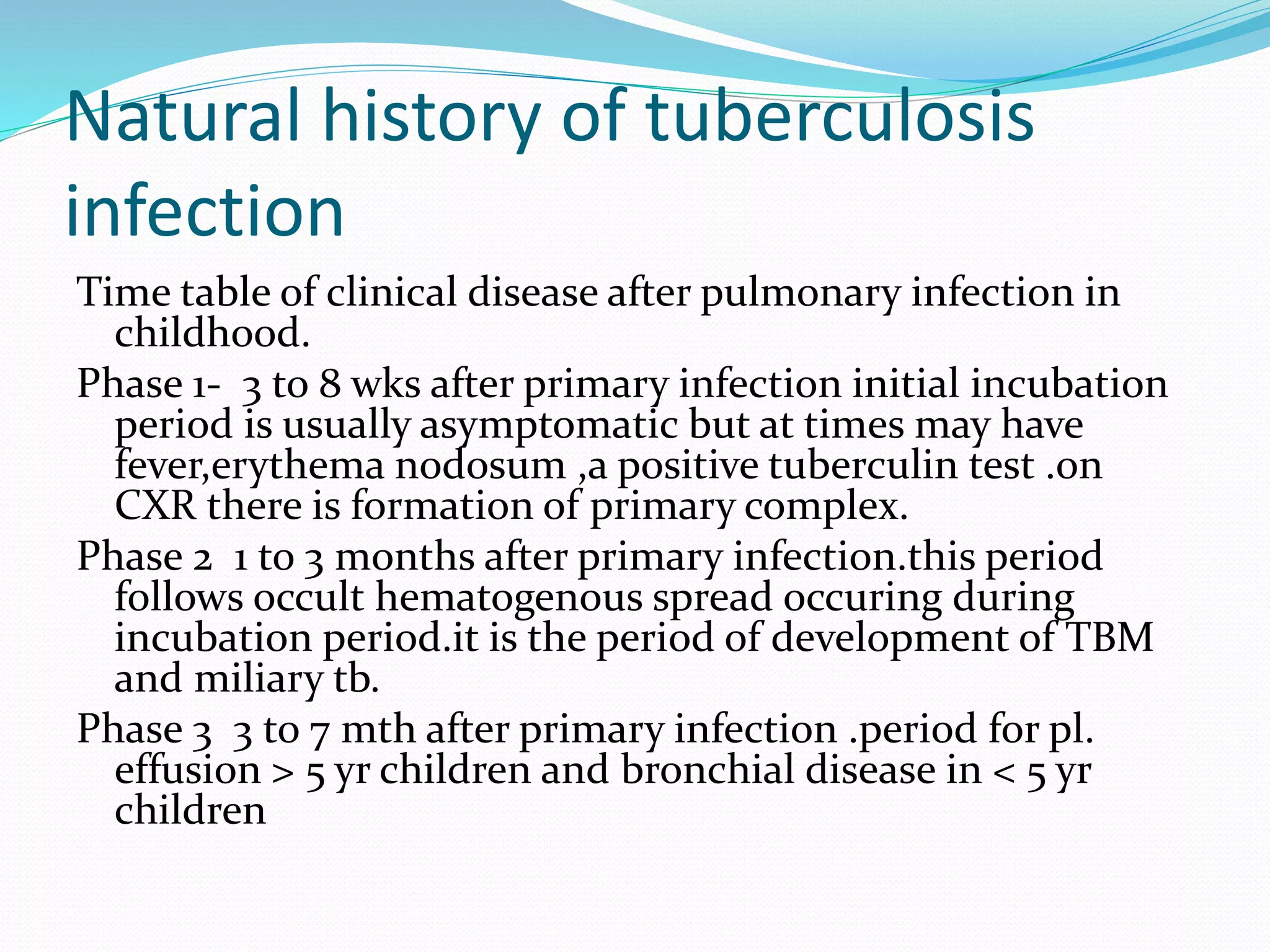 Natural history of tuberculosis infection

Time table of clinical disease after pulmonary infection in childhood.

Phase 1- 3 to 8 wks after primary infection initial incubation period is usually asymptomatic but at times may have fever,erythema nodosum ,a positive tuberculin test .on CXR there is formation of primary complex.

Phase 2 1 to 3 months after primary infection.this period follows occult hematogenous spread occuring during incubation period.it is the period of development of TBM and miliary tb.

Phase 3 3 to 7 mth after primary infection .period for pl. effusion > 5 yr children and bronchial disease in < 5 yr children